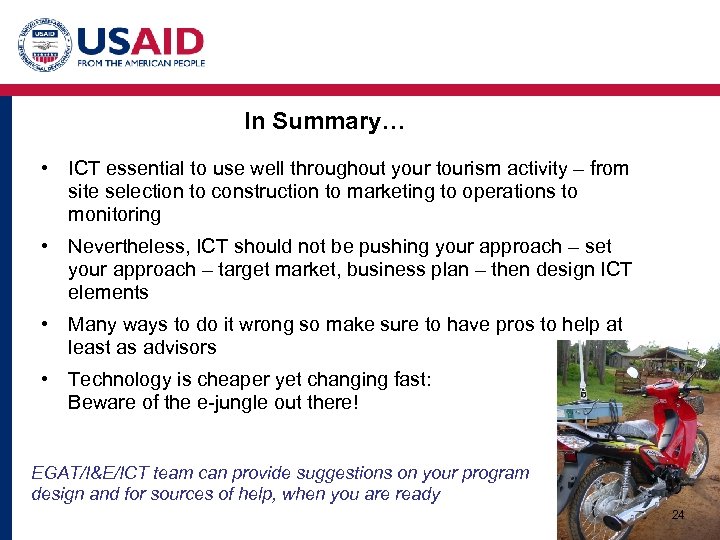 USAID
FROM THE AMERICAN PEOPLE

In Summary…

• ICT essential to use well throughout your tourism activity – from site selection to construction to marketing to operations to monitoring

• Nevertheless, ICT should not be pushing your approach – set your approach – target market, business plan – then design ICT elements

• Many ways to do it wrong so make sure to have pros to help at least as advisors

• Technology is cheaper yet changing fast:
Beware of the e-jungle out there!

EGAT/I&E/ICT team can provide suggestions on your program design and for sources of help, when you are ready

24